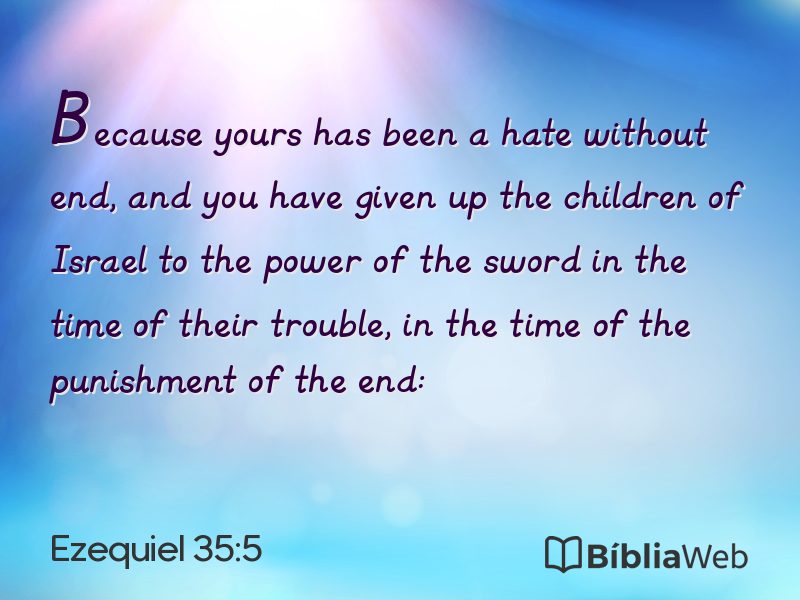 Because yours has been a hate without end, and you have given up the children of Israel to the power of the sword in the time of their trouble, in the time of the punishment of the end:

Ezequiel 35:5

BíbliaWeb